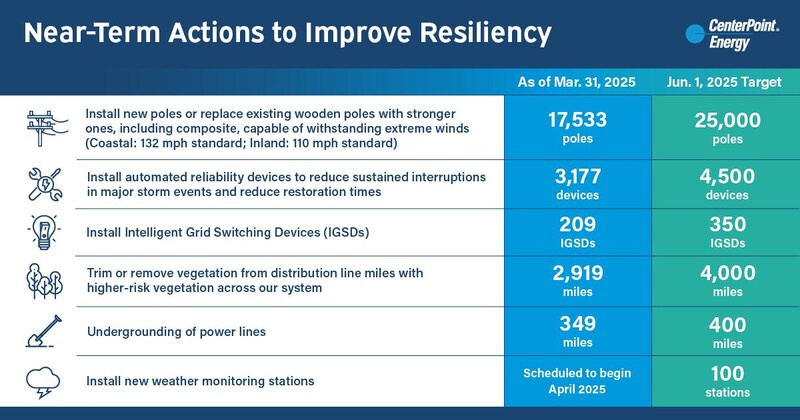 Near-Term Actions to Improve Resiliency

CenterPoint. Energy

| | As of Mar. 31, 2025 | Jun. 1, 2025 Target |
|---|---|---|
| Install new poles or replace existing wooden poles with stronger ones, including composite, capable of withstanding extreme winds (Coastal: 132 mph standard; Inland: 110 mph standard) | 17,533 poles | 25,000 poles |
| Install automated reliability devices to reduce sustained interruptions in major storm events and reduce restoration times | 3,177 devices | 4,500 devices |
| Install Intelligent Grid Switching Devices (IGSDs) | 209 IGSDs | 350 IGSDs |
| Trim or remove vegetation from distribution line miles with higher-risk vegetation across our system | 2,919 miles | 4,000 miles |
| Undergrounding of power lines | 349 miles | 400 miles |
| Install new weather monitoring stations | Scheduled to begin April 2025 | 100 stations |